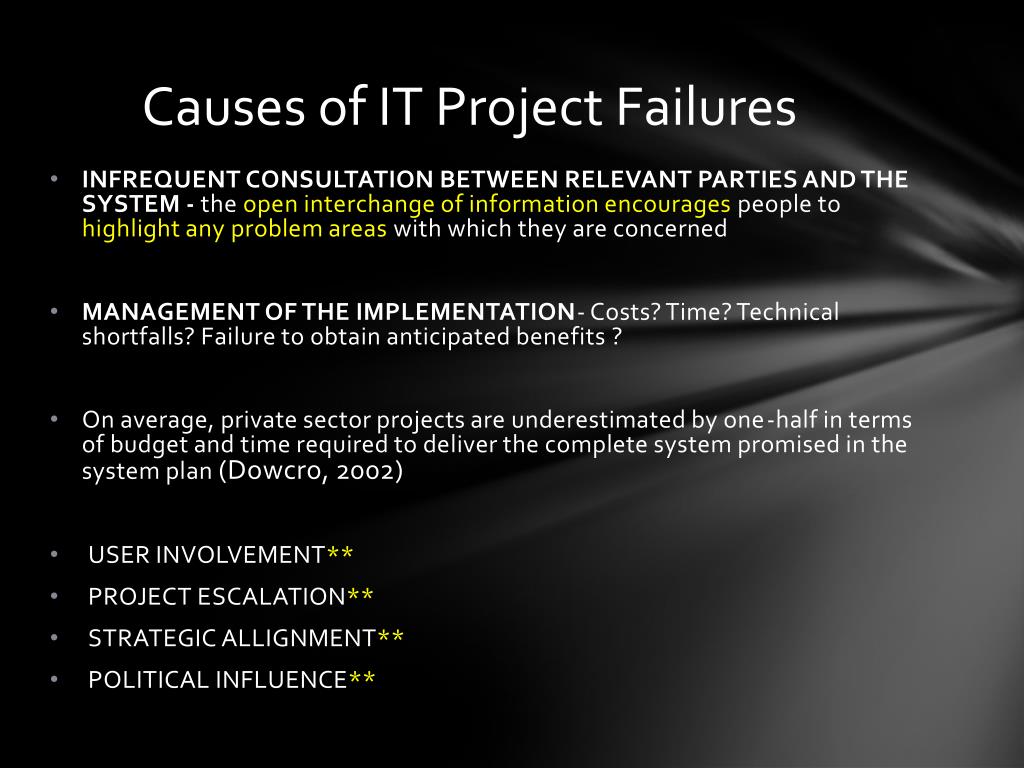 Causes of IT Project Failures

• INFREQUENT CONSULTATION BETWEEN RELEVANT PARTIES AND THE SYSTEM - the open interchange of information encourages people to highlight any problem areas with which they are concerned

• MANAGEMENT OF THE IMPLEMENTATION- Costs? Time? Technical shortfalls? Failure to obtain anticipated benefits ?

• On average, private sector projects are underestimated by one-half in terms of budget and time required to deliver the complete system promised in the system plan (Dowcro, 2002)

• USER INVOLVEMENT**
• PROJECT ESCALATION**
• STRATEGIC ALLIGNMENT**
• POLITICAL INFLUENCE**